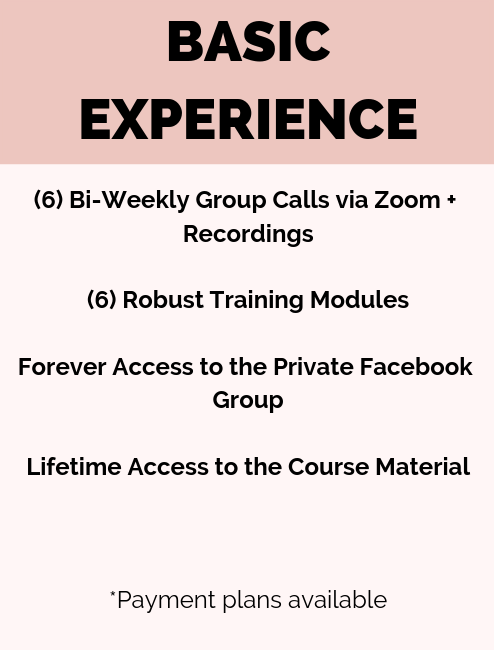 BASIC EXPERIENCE

(6) Bi-Weekly Group Calls via Zoom + Recordings

(6) Robust Training Modules

Forever Access to the Private Facebook Group

Lifetime Access to the Course Material

*Payment plans available